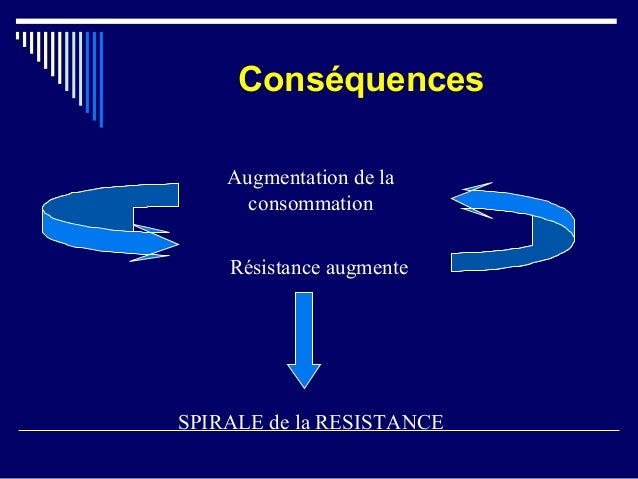 Conséquences

Augmentation de la consommation

Résistance augmente

SPIRALE de la RESISTANCE